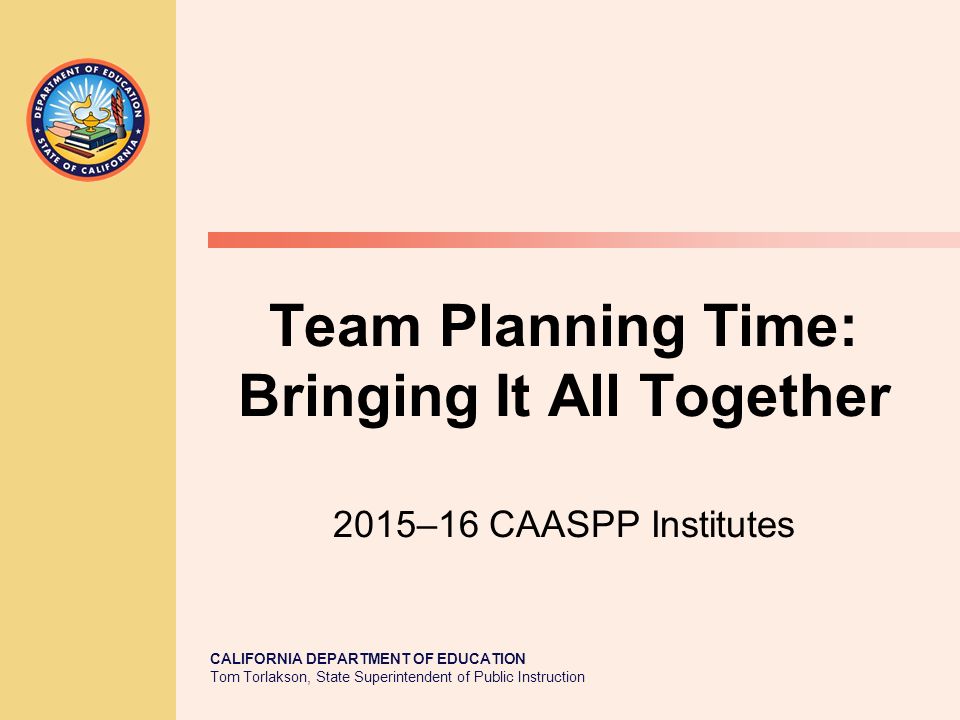 DEPARTMENT OF EDUCATION
STATE OF CALIFORNIA

Team Planning Time: Bringing It All Together

2015–16 CAASPP Institutes

CALIFORNIA DEPARTMENT OF EDUCATION
Tom Torlakson, State Superintendent of Public Instruction